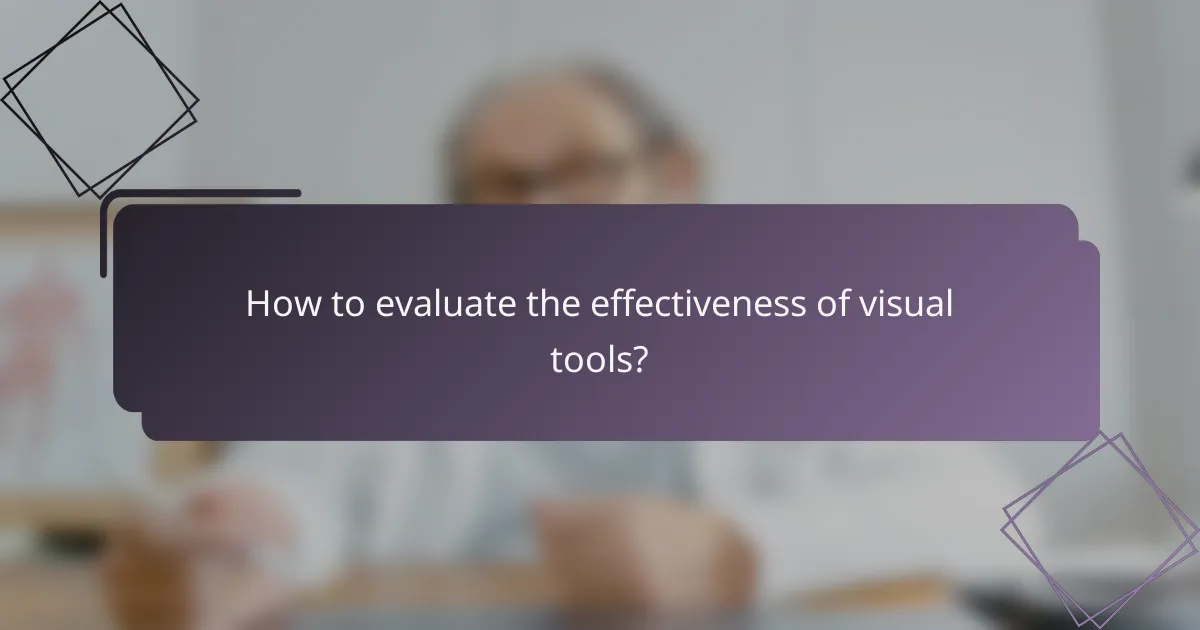 How to evaluate the effectiveness of visual tools?